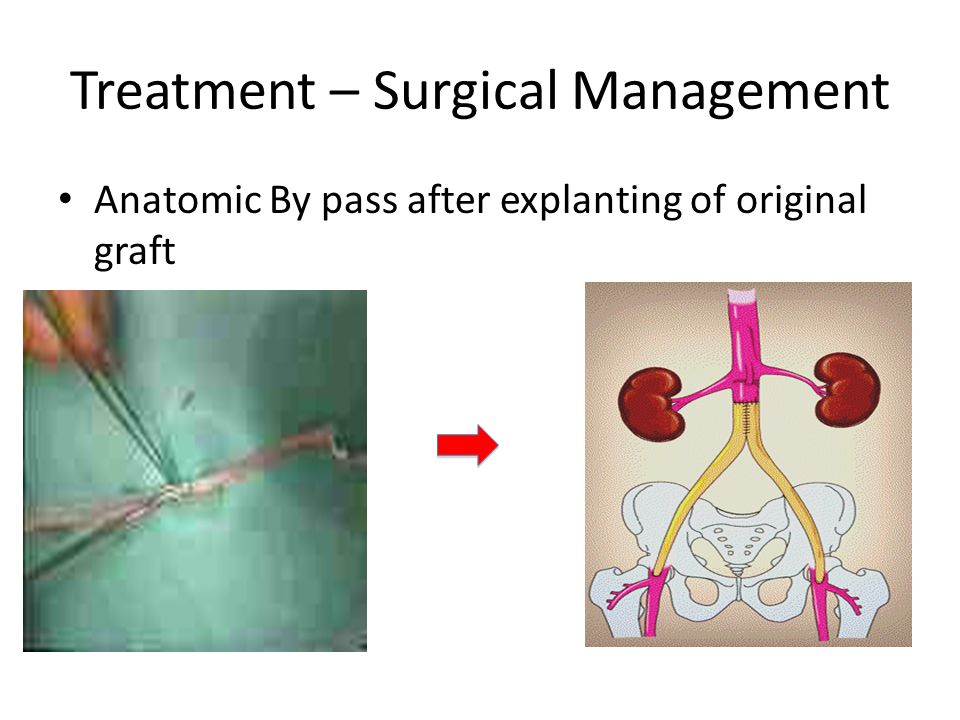 Treatment – Surgical Management

• Anatomic By pass after explanting of original graft